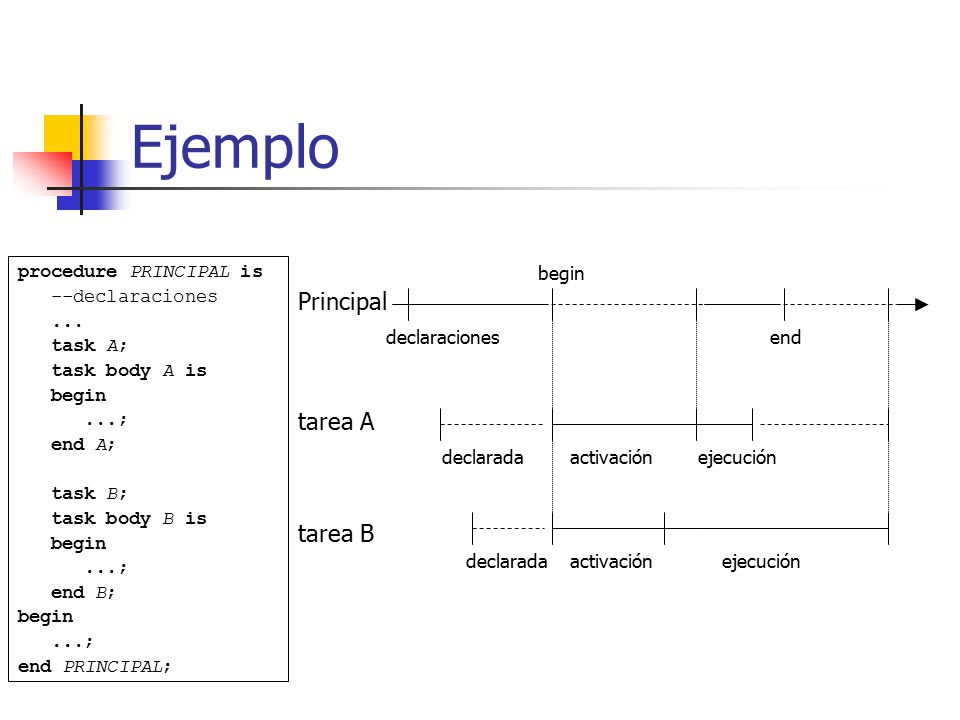 Ejemplo

procedure PRINCIPAL is
   --declaraciones
   ...
   task A;
   task body A is
   begin
      ...;
   end A;

   task B;
   task body B is
   begin
      ...;
   end B;
begin
   ...;
end PRINCIPAL;

begin
Principal
declaraciones
end

tarea A
declarada
activación
ejecución

tarea B
declarada
activación
ejecución